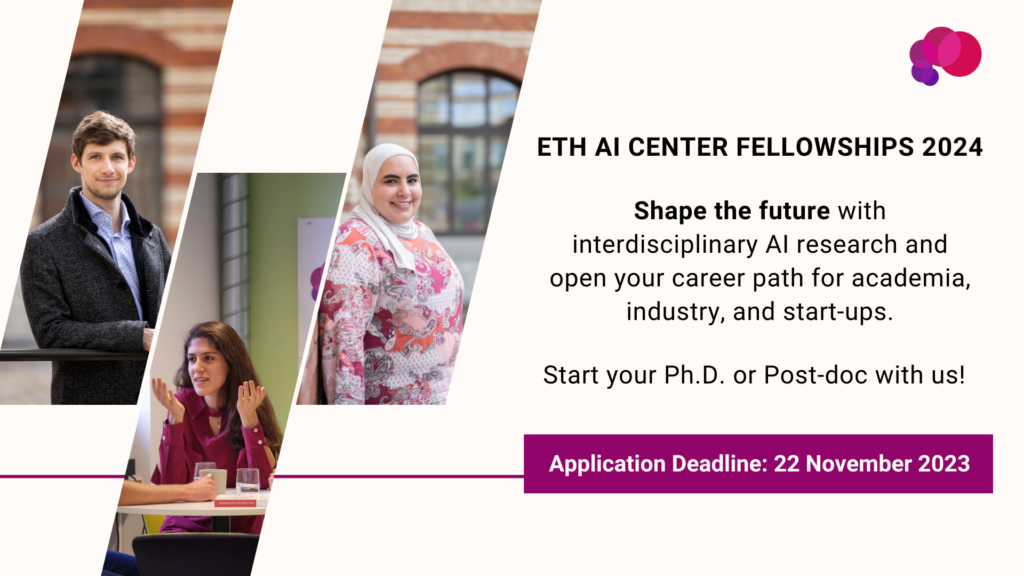 ETH AI CENTER FELLOWSHIPS 2024

Shape the future with interdisciplinary AI research and open your career path for academia, industry, and start-ups.

Start your Ph.D. or Post-doc with us!

Application Deadline: 22 November 2023